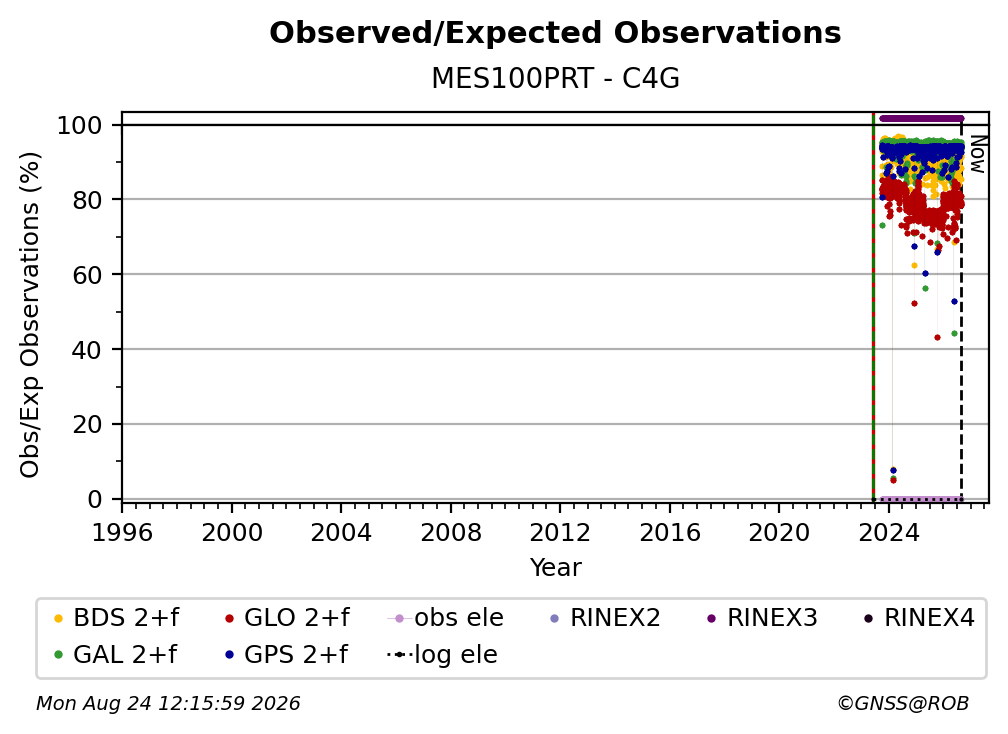 Observed/Expected Observations
MES100PRT - C4G

Obs/Exp Observations (%)

100
80
60
40
20
0

Now

1996 2000 2004 2008 2012 2016 2020 2024
Year

BDS 2+f
GLO 2+f
obs ele
RINEX2
RINEX3
RINEX4
GAL 2+f
GPS 2+f
log ele

Mon Aug 24 12:15:59 2026
©GNSS@ROB